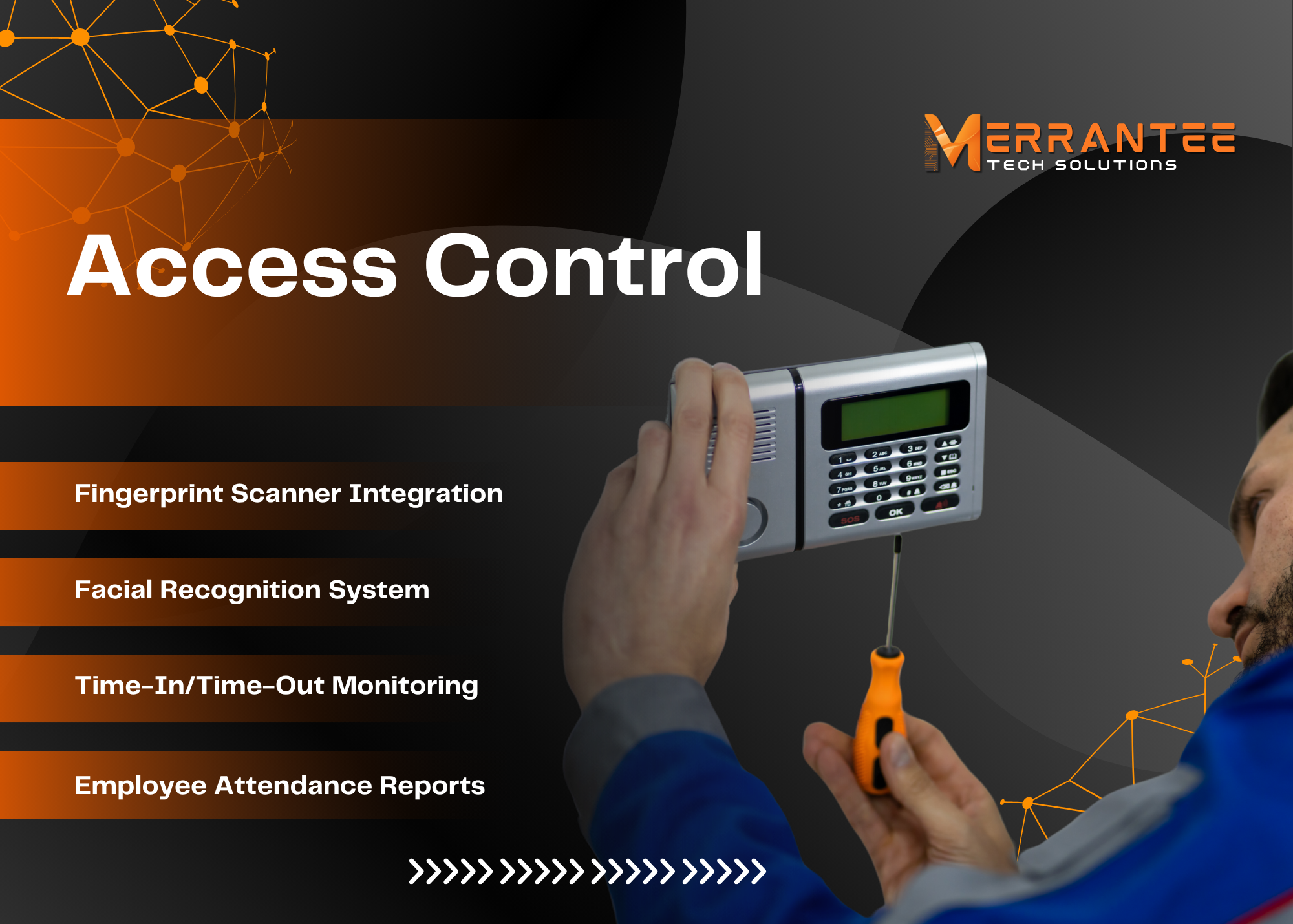 MERRANTEE
TECH SOLUTIONS

Access Control

Fingerprint Scanner Integration

Facial Recognition System

Time-In/Time-Out Monitoring

Employee Attendance Reports

1 2 ABC 3 DEF
4 GHI 5 JKL 6 MNO
7 PQRS 8 TUV 9 WXYZ
0
SOS OK